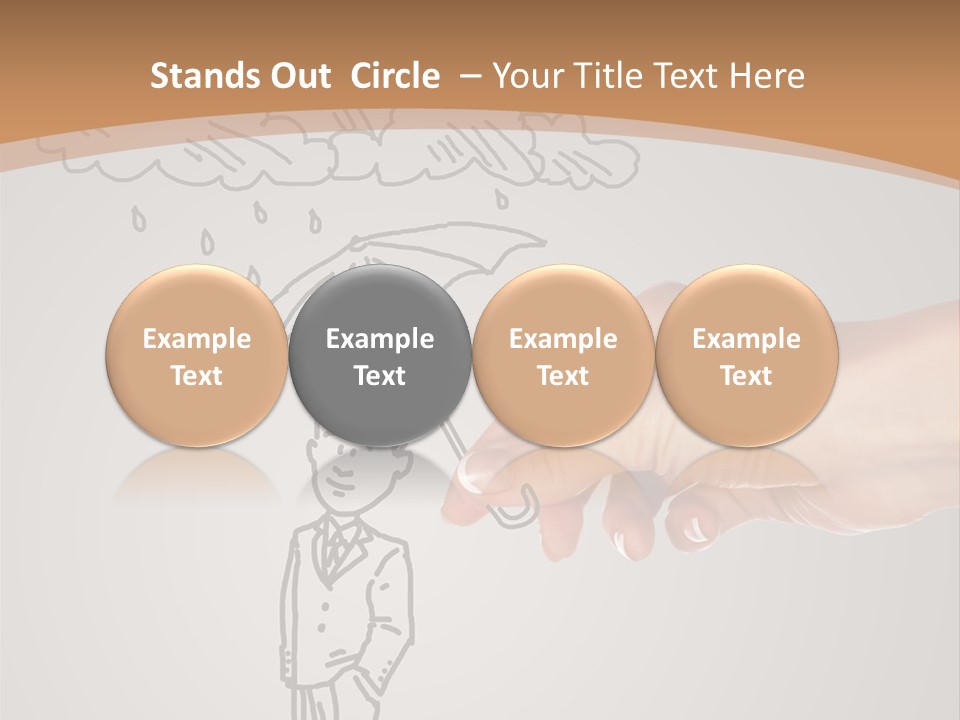 Stands Out  Circle  – Your Title Text Here

Example Text

Example Text

Example Text

Example Text